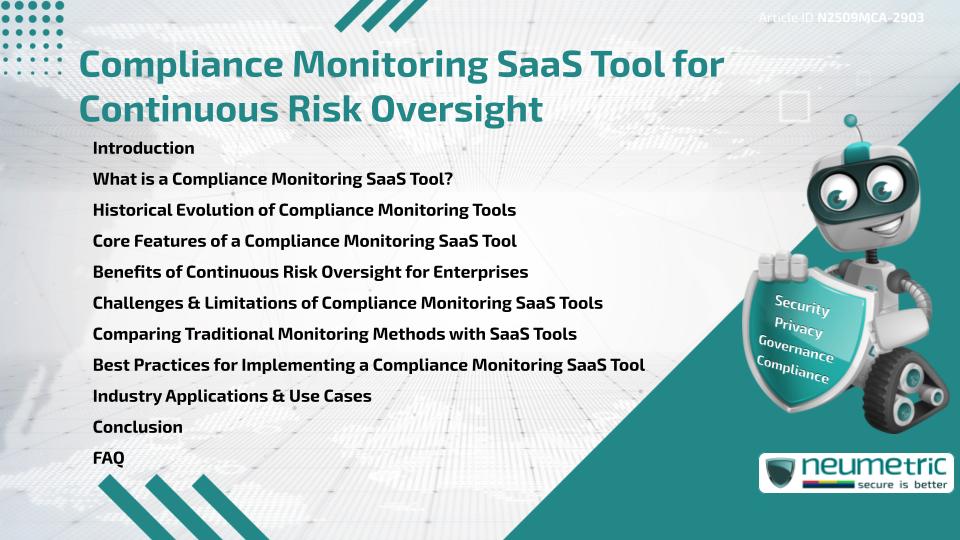 Article ID N2509MCA-2903

Compliance Monitoring SaaS Tool for Continuous Risk Oversight

Introduction
What is a Compliance Monitoring SaaS Tool?
Historical Evolution of Compliance Monitoring Tools
Core Features of a Compliance Monitoring SaaS Tool
Benefits of Continuous Risk Oversight for Enterprises
Challenges & Limitations of Compliance Monitoring SaaS Tools
Comparing Traditional Monitoring Methods with SaaS Tools
Best Practices for Implementing a Compliance Monitoring SaaS Tool
Industry Applications & Use Cases
Conclusion
FAQ

Security
Privacy
Governance
Compliance

neumetric
secure is better